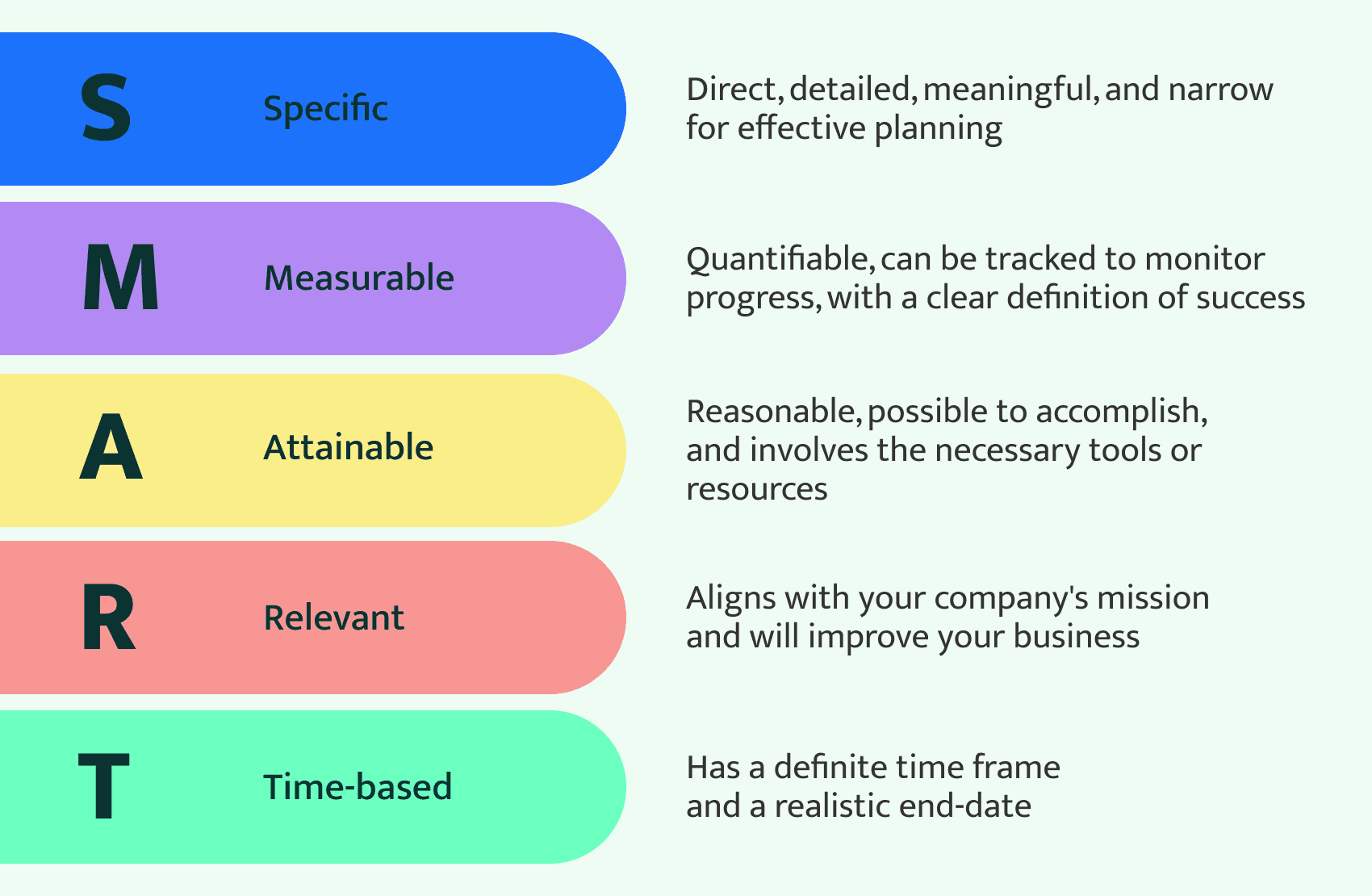 S Specific

Direct, detailed, meaningful, and narrow for effective planning

M Measurable

Quantifiable, can be tracked to monitor progress, with a clear definition of success

A Attainable

Reasonable, possible to accomplish, and involves the necessary tools or resources

R Relevant

Aligns with your company's mission and will improve your business

T Time-based

Has a definite time frame and a realistic end-date